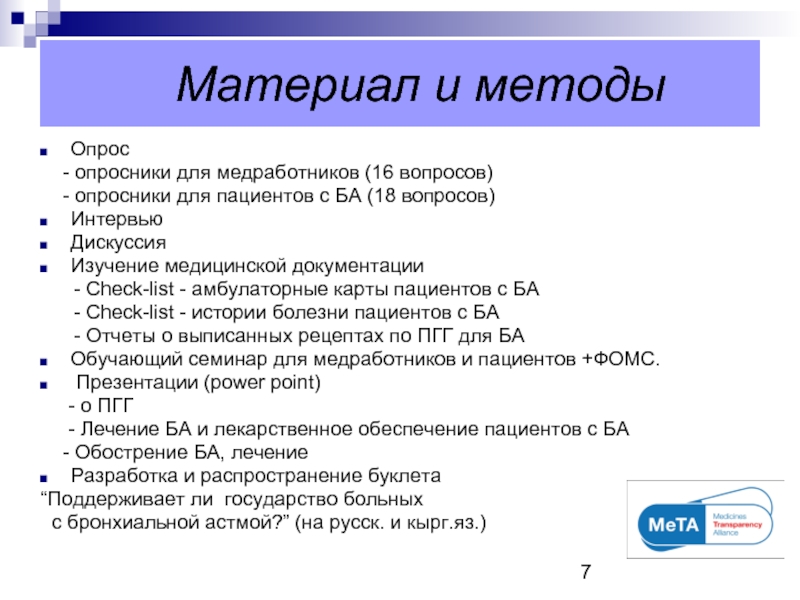 Материал и методы

Опрос
- опросники для медработников (16 вопросов)
- опросники для пациентов с БА (18 вопросов)

Интервью

Дискуссия

Изучение медицинской документации
- Check-list - амбулаторные карты пациентов с БА
- Check-list - истории болезни пациентов с БА
- Отчеты о выписанных рецептах по ПГГ для БА

Обучающий семинар для медработников и пациентов +ФОМС.

Презентации (power point)
- о ПГГ
- Лечение БА и лекарственное обеспечение пациентов с БА
- Обострение БА, лечение

Разработка и распространение буклета
“Поддерживает ли государство больных с бронхиальной астмой?” (на русск. и кырг.яз.)

MeTA
Medicines Transparency Alliance

7